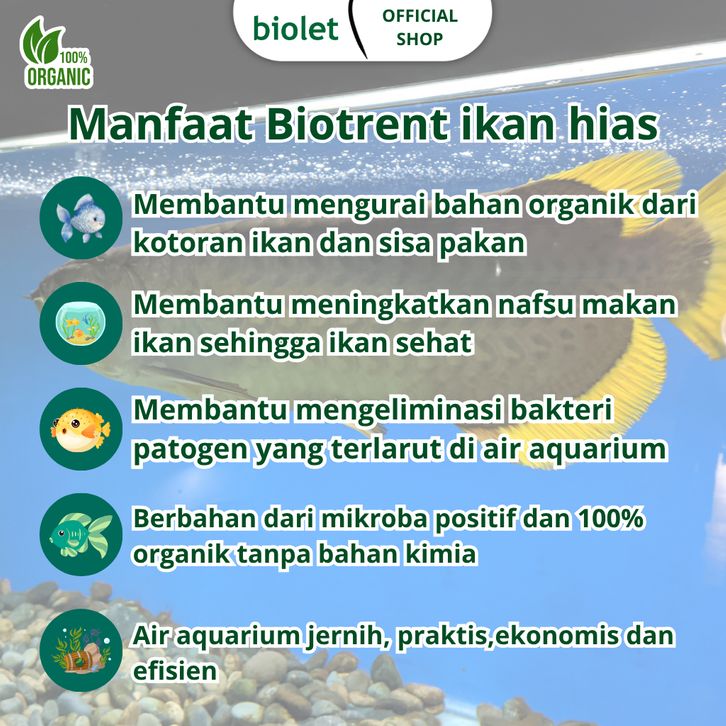 100% ORGANIC

biolet OFFICIAL SHOP

Manfaat Biotrent ikan hias

Membantu mengurai bahan organik dari kotoran ikan dan sisa pakan

Membantu meningkatkan nafsu makan ikan sehingga ikan sehat

Membantu mengeliminasi bakteri patogen yang terlarut di air aquarium

Berbahan dari mikroba positif dan 100% organik tanpa bahan kimia

Air aquarium jernih, praktis,ekonomis dan efisien